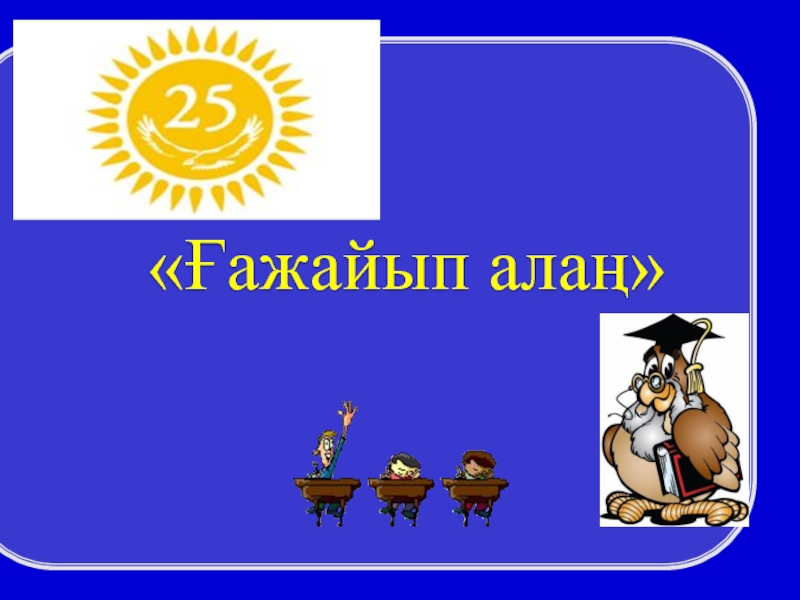 25

«Ғажайып алаң»